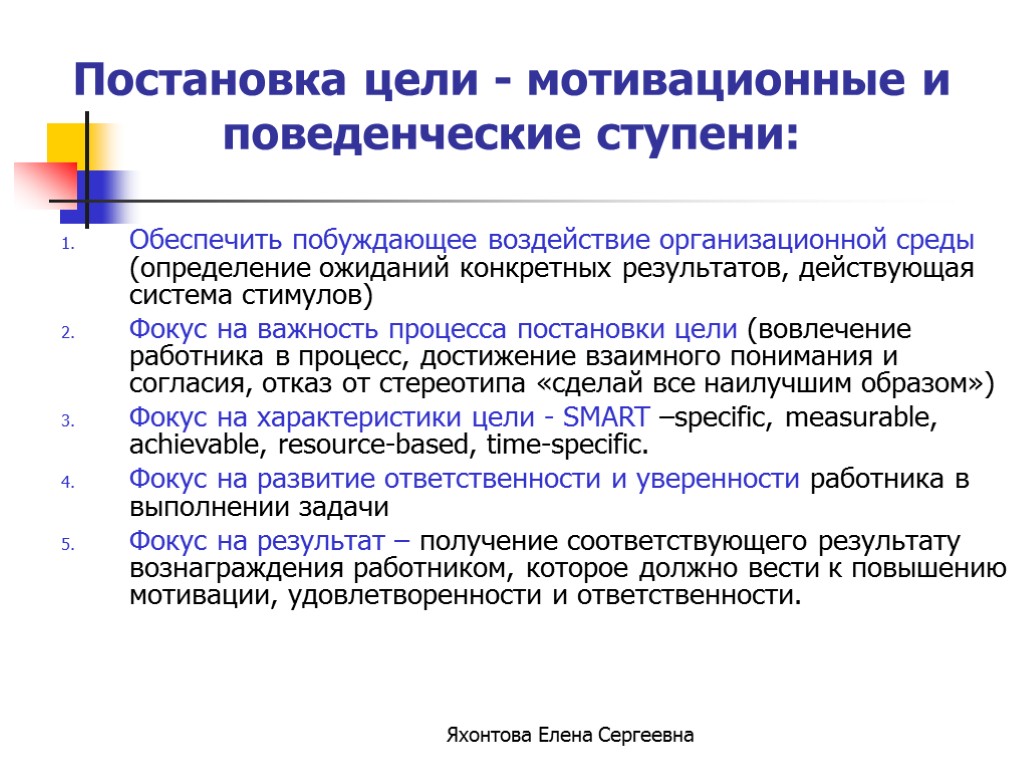 Постановка цели - мотивационные и поведенческие ступени:

1. Обеспечить побуждающее воздействие организационной среды (определение ожиданий конкретных результатов, действующая система стимулов)
2. Фокус на важность процесса постановки цели (вовлечение работника в процесс, достижение взаимного понимания и согласия, отказ от стереотипа «сделай все наилучшим образом»)
3. Фокус на характеристики цели - SMART –specific, measurable, achievable, resource-based, time-specific.
4. Фокус на развитие ответственности и уверенности работника в выполнении задачи
5. Фокус на результат – получение соответствующего результату вознаграждения работником, которое должно вести к повышению мотивации, удовлетворенности и ответственности.

Яхонтова Елена Сергеевна